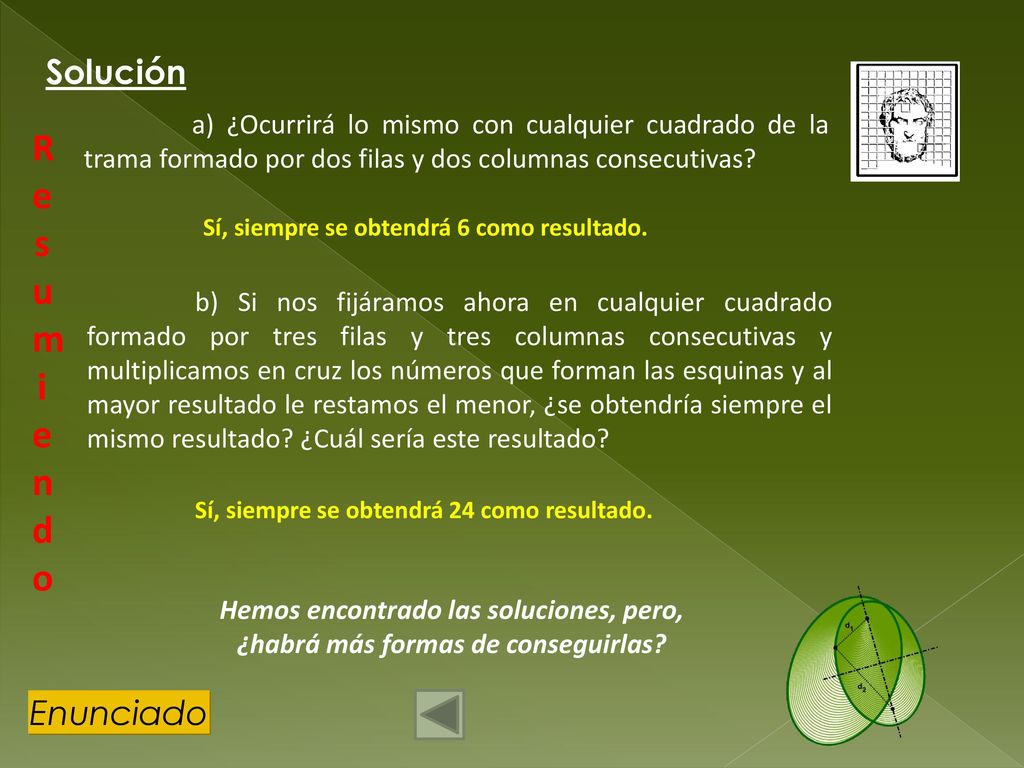 Solución

Resumiendo

a) ¿Ocurrirá lo mismo con cualquier cuadrado de la trama formado por dos filas y dos columnas consecutivas?

Sí, siempre se obtendrá 6 como resultado.

b) Si nos fijáramos ahora en cualquier cuadrado formado por tres filas y tres columnas consecutivas y multiplicamos en cruz los números que forman las esquinas y al mayor resultado le restamos el menor, ¿se obtendría siempre el mismo resultado? ¿Cuál sería este resultado?

Sí, siempre se obtendrá 24 como resultado.

Hemos encontrado las soluciones, pero, ¿habrá más formas de conseguirlas?

$d_1$
$d_2$

Enunciado